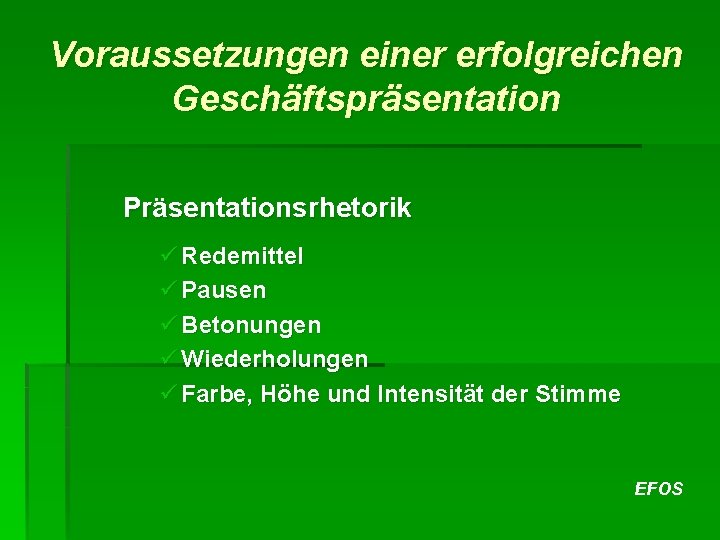 Voraussetzungen einer erfolgreichen Geschäftspräsentation

Präsentationsrhetorik

✓ Redemittel
✓ Pausen
✓ Betonungen
✓ Wiederholungen
✓ Farbe, Höhe und Intensität der Stimme

EFOS